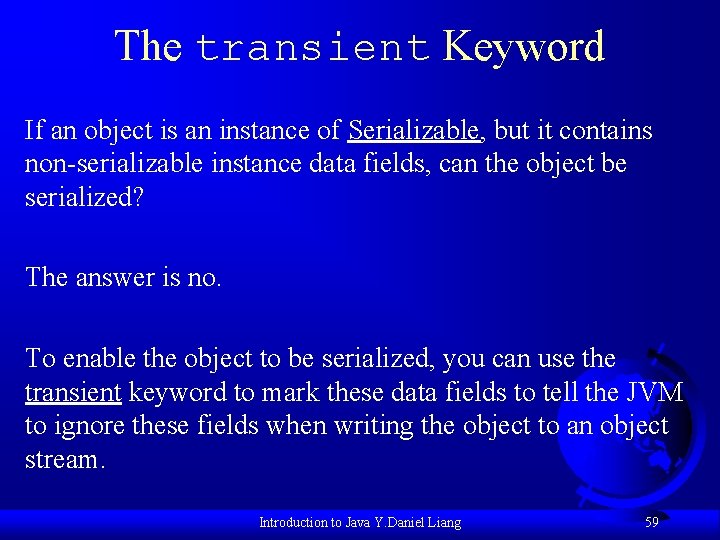 The transient Keyword

If an object is an instance of Serializable, but it contains non-serializable instance data fields, can the object be serialized?

The answer is no.

To enable the object to be serialized, you can use the transient keyword to mark these data fields to tell the JVM to ignore these fields when writing the object to an object stream.

Introduction to Java Y.Daniel Liang

59